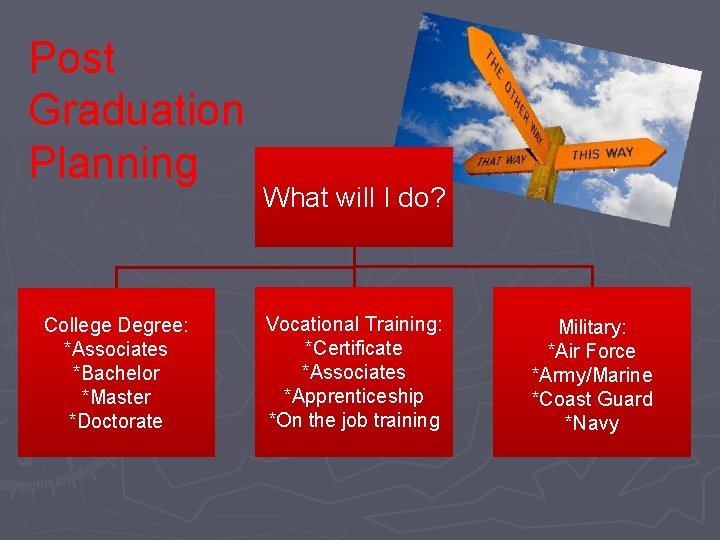 Post Graduation Planning

THE OTHER WAY

THAT WAY

THIS WAY

What will I do?

College Degree:
*Associates
*Bachelor
*Master
*Doctorate

Vocational Training:
*Certificate
*Associates
*Apprenticeship
*On the job training

Military:
*Air Force
*Army/Marine
*Coast Guard
*Navy